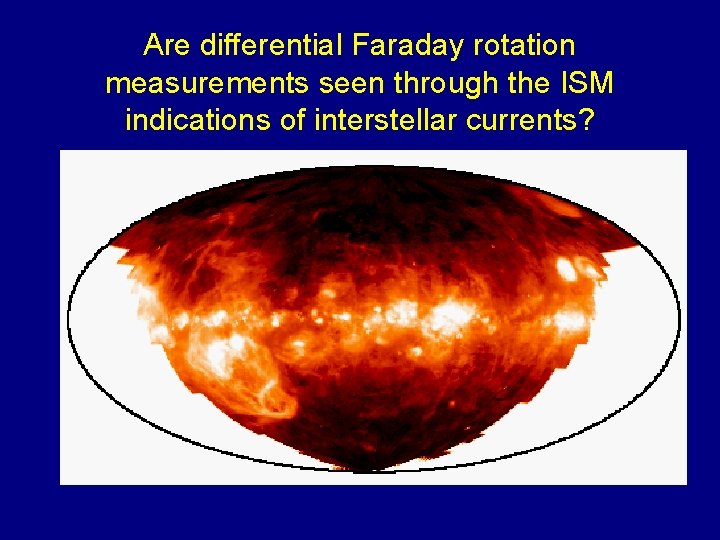 Are differential Faraday rotation measurements seen through the ISM indications of interstellar currents?